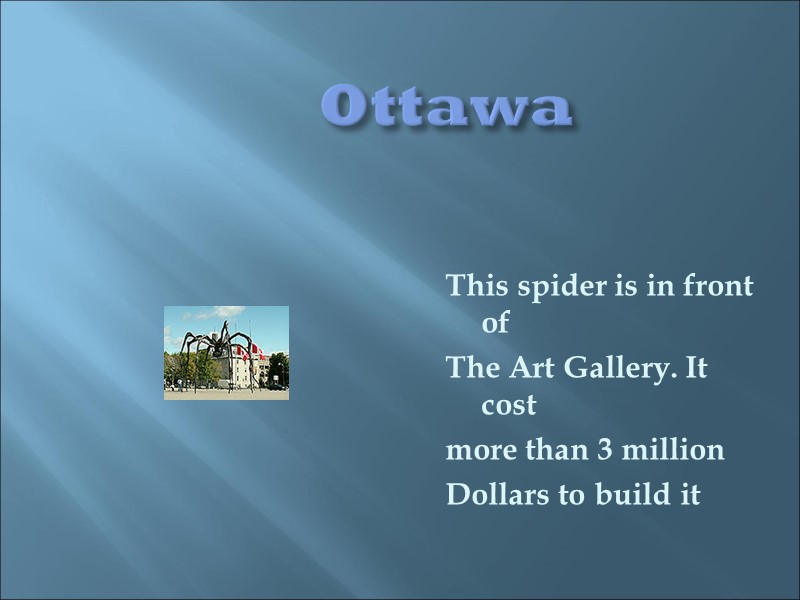 Ottawa

This spider is in front of

The Art Gallery. It cost

more than 3 million

Dollars to build it